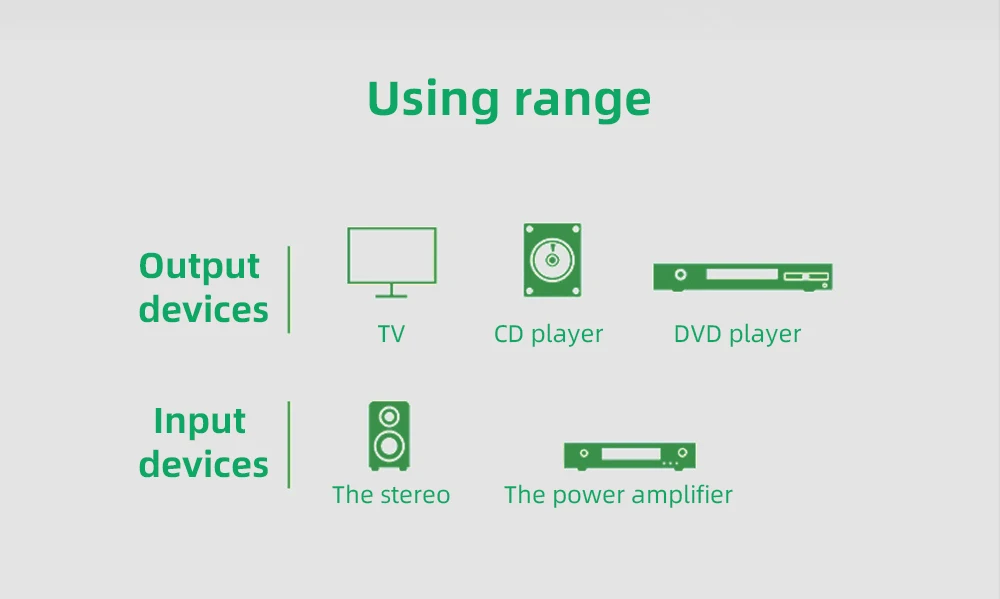 Using range

Output devices

TV

CD player

DVD player

Input devices

The stereo

The power amplifier